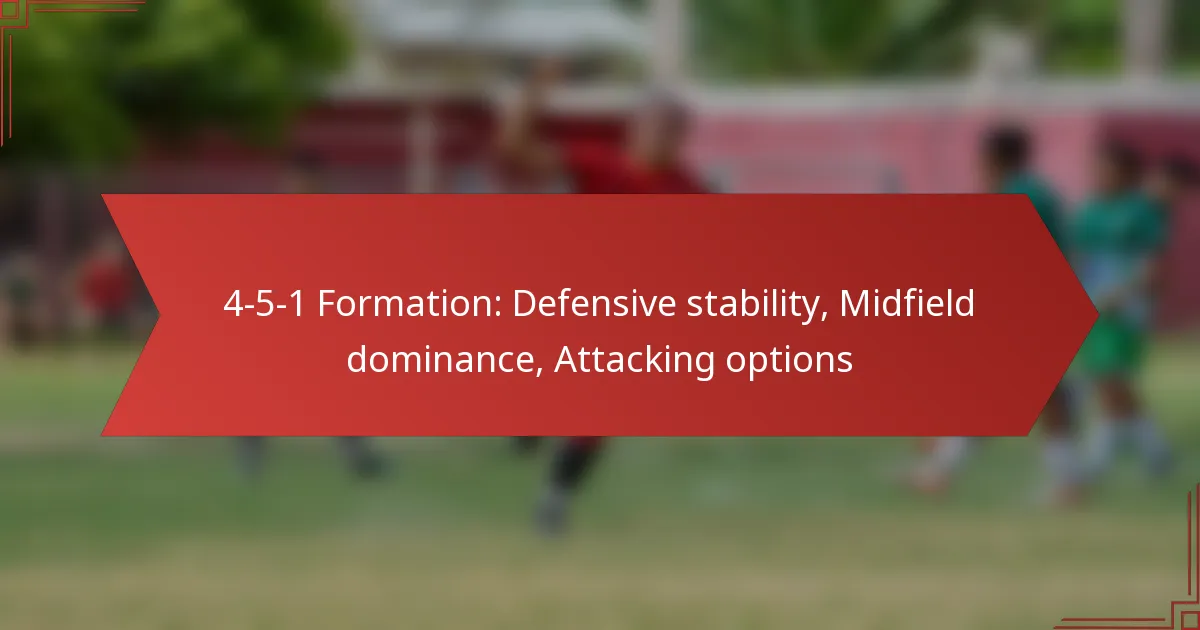 4-5-1 Formation: Defensive stability, Midfield dominance, Attacking options